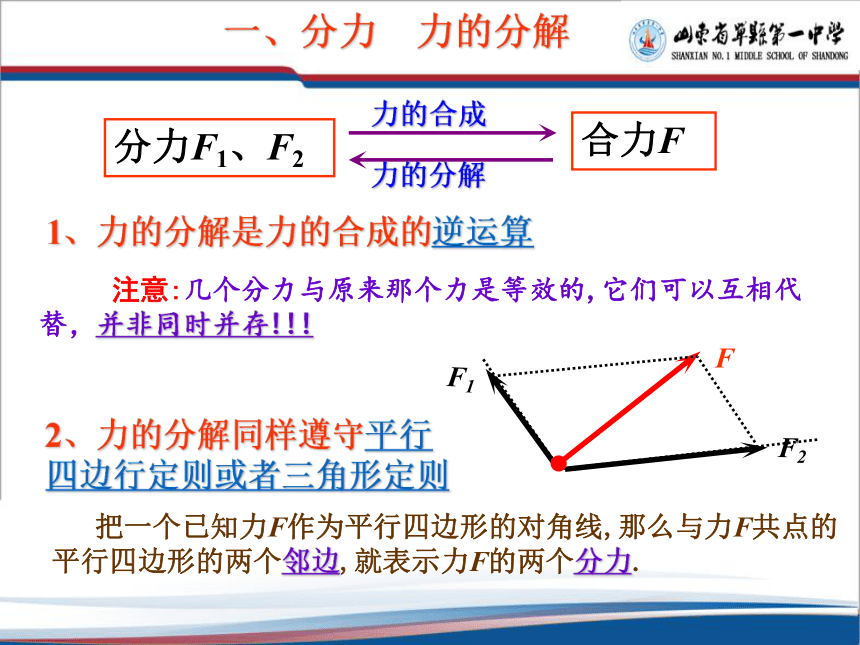 一、分力　力的分解

山东省单县第一中学
SHANXIAN NO.1 MIDDLE SCHOOL OF SHANDONG

分力$F_1$、$F_2$

力的合成

力的分解

合力$F$

1、力的分解是力的合成的逆运算

注意:几个分力与原来那个力是等效的,它们可以互相代替，并非同时并存!!!

$F_1$

$F$

$F_2$

2、力的分解同样遵守平行四边行定则或者三角形定则

把一个已知力$F$作为平行四边形的对角线,那么与力$F$共点的平行四边形的两个邻边,就表示力$F$的两个分力.